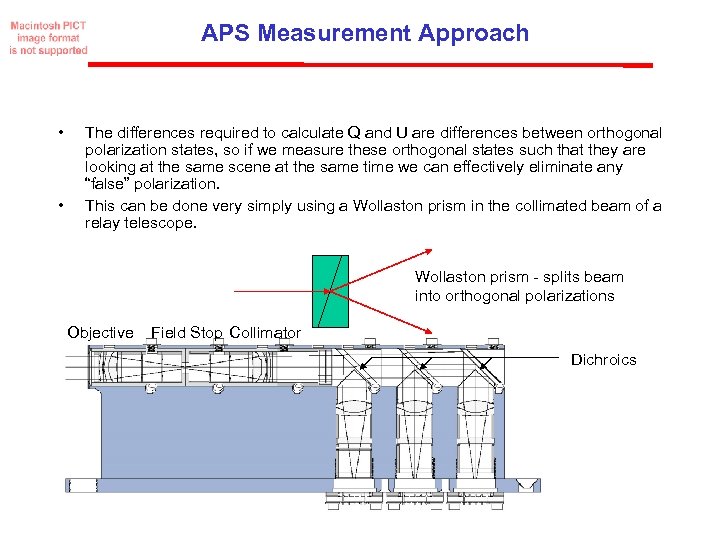 Macintosh PICT image format is not supported

APS Measurement Approach

• The differences required to calculate Q and U are differences between orthogonal polarization states, so if we measure these orthogonal states such that they are looking at the same scene at the same time we can effectively eliminate any "false" polarization.

• This can be done very simply using a Wollaston prism in the collimated beam of a relay telescope.

Wollaston prism - splits beam into orthogonal polarizations

Objective Field Stop Collimator

Dichroics